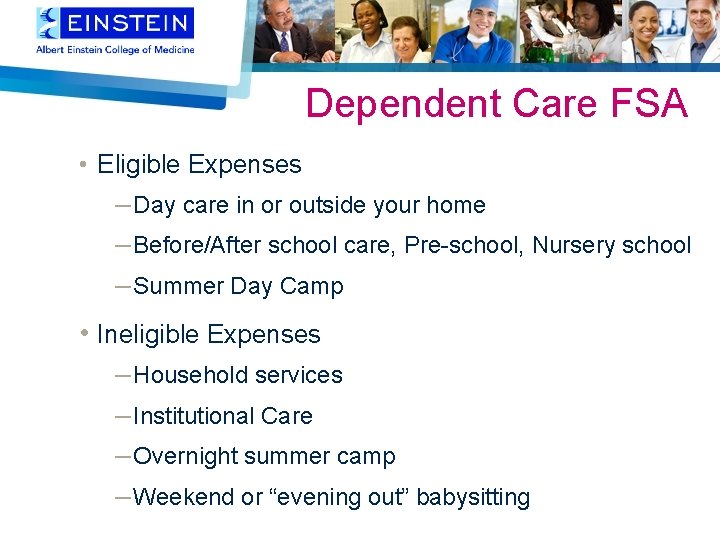 EINSTEIN
Albert Einstein College of Medicine

Dependent Care FSA

• Eligible Expenses
– Day care in or outside your home
– Before/After school care, Pre-school, Nursery school
– Summer Day Camp

• Ineligible Expenses
– Household services
– Institutional Care
– Overnight summer camp
– Weekend or “evening out” babysitting